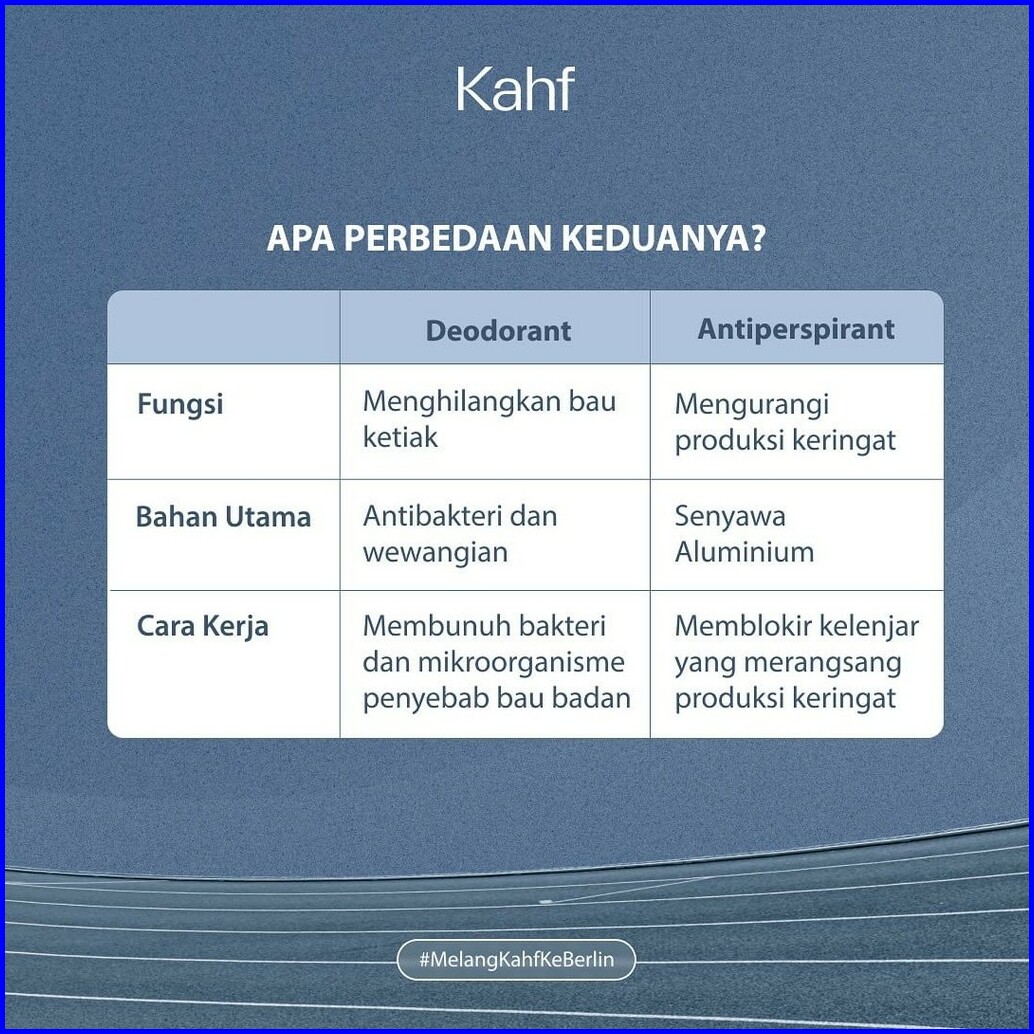 Kahf

APA PERBEDAAN KEDUANYA?

| | Deodorant | Antiperspirant |
|---|---|---|
| Fungsi | Menghilangkan bau ketiak | Mengurangi produksi keringat |
| Bahan Utama | Antibakteri dan wewangian | Senyawa Aluminium |
| Cara Kerja | Membunuh bakteri dan mikroorganisme penyebab bau badan | Memblokir kelenjar yang merangsang produksi keringat |

#MelangKahfKeBerlin